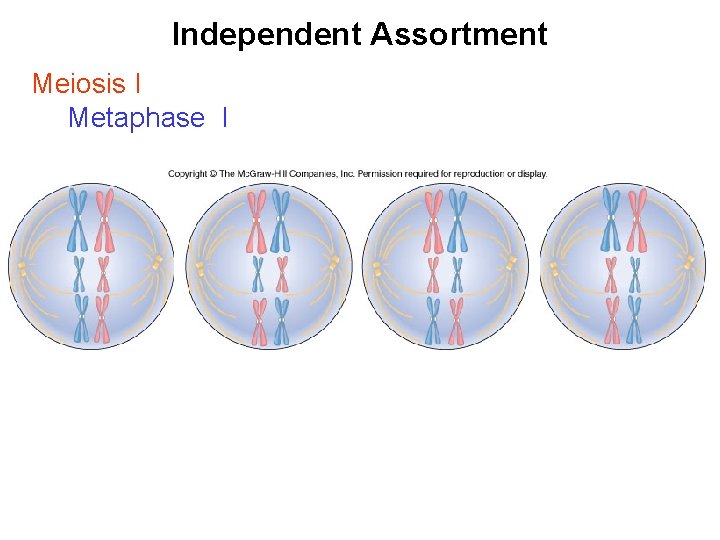 Independent Assortment

Meiosis I

Metaphase I

Copyright © The McGraw-Hill Companies, Inc. Permission required for reproduction or display.